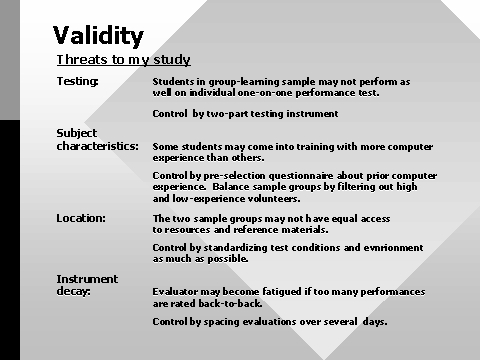 Validity

Threats to my study

Testing:

Students in group-learning sample may not perform as well on individual one-on-one performance test.

Control by two-part testing instrument

Subject characteristics:

Some students may come into training with more computer experience than others.

Control by pre-selection questionnaire about prior computer experience. Balance sample groups by filtering out high and low-experience volunteers.

Location:

The two sample groups may not have equal access to resources and reference materials.

Control by standardizing test conditions and evnrionment as much as possible.

Instrument decay:

Evaluator may become fatigued if too many performances are rated back-to-back.

Control by spacing evaluations over several days.